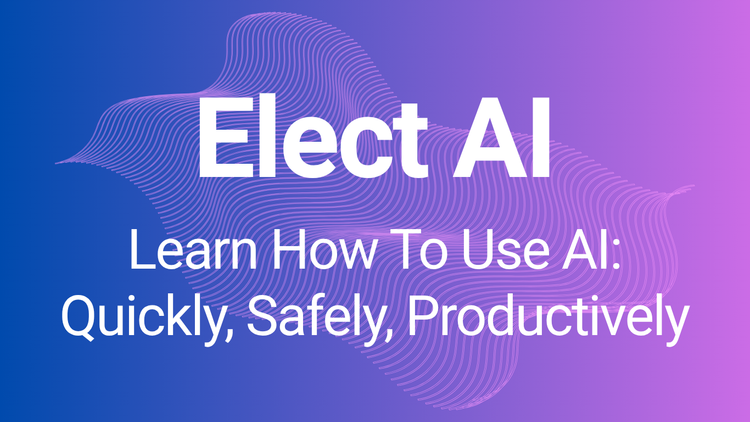 Elect AI

Learn How To Use AI: Quickly, Safely, Productively